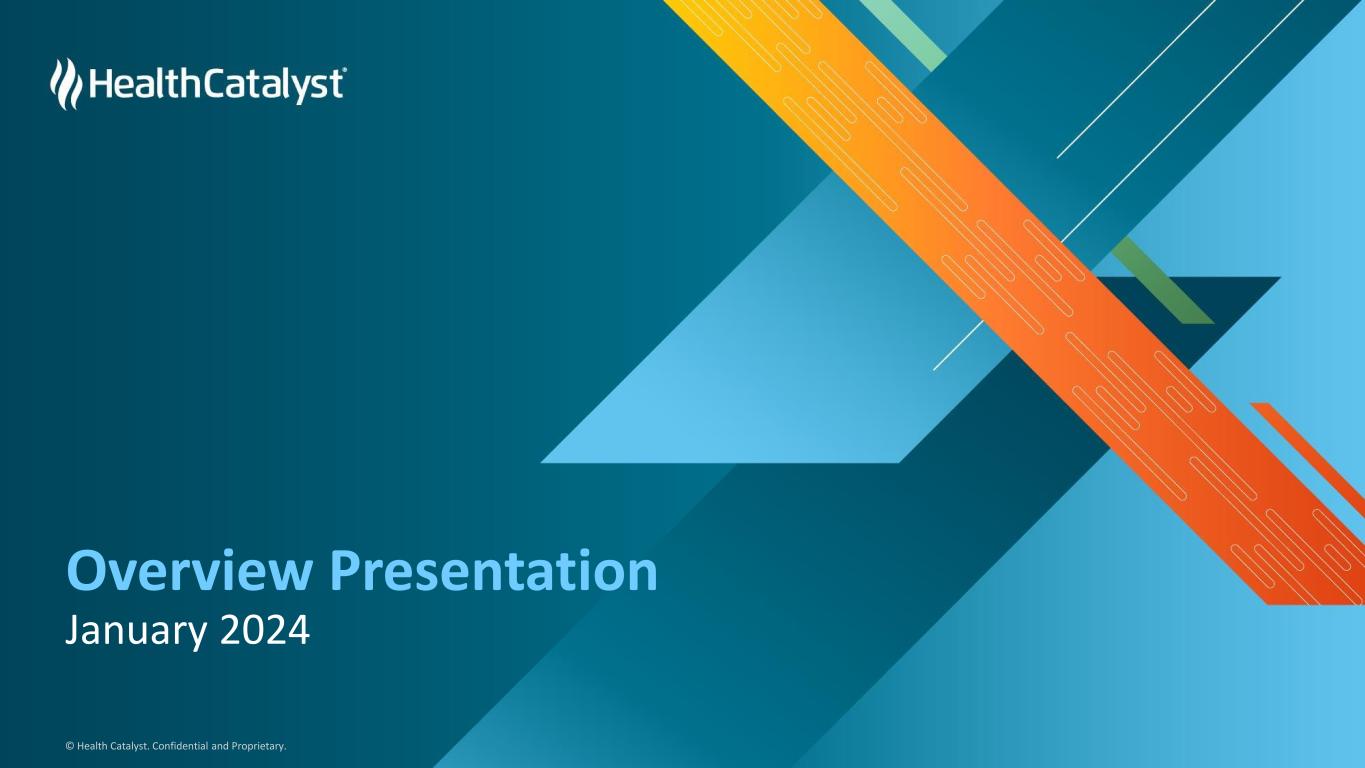 HealthCatalyst®

Overview Presentation
January 2024

© Health Catalyst. Confidential and Proprietary.